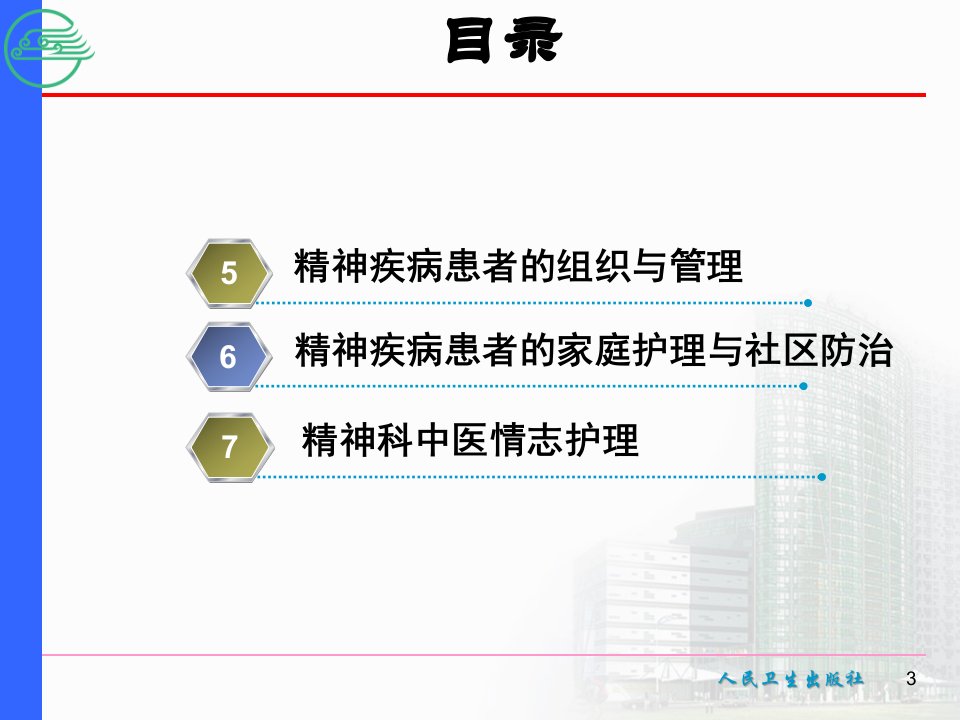 目录

5 精神疾病患者的组织与管理

6 精神疾病患者的家庭护理与社区防治

7 精神科中医情志护理

人民卫生出版社 3